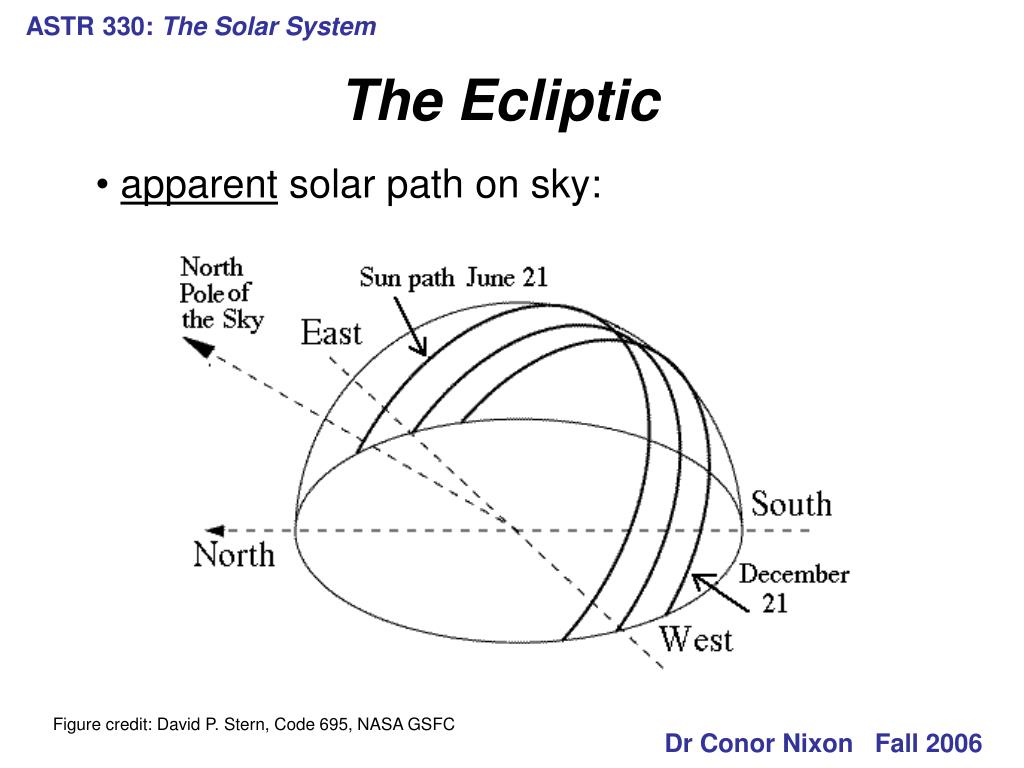 ASTR 330: The Solar System

The Ecliptic

• apparent solar path on sky:

North Pole of the Sky

Sun path June 21

East

South

North

December 21

West

Figure credit: David P. Stern, Code 695, NASA GSFC

Dr Conor Nixon Fall 2006